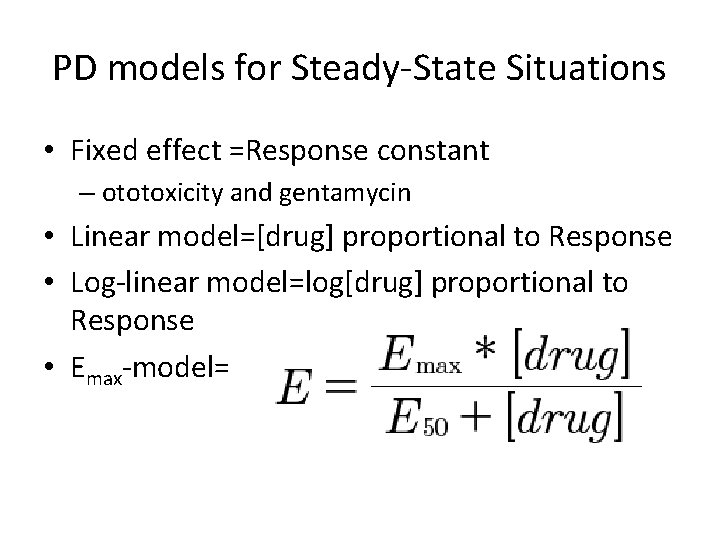 PD models for Steady-State Situations

• Fixed effect =Response constant
– ototoxicity and gentamycin
• Linear model=[drug] proportional to Response
• Log-linear model=log[drug] proportional to Response
• $E_{max}$-model= $E = \frac{E_{\max} * [drug]}{E_{50} + [drug]}$